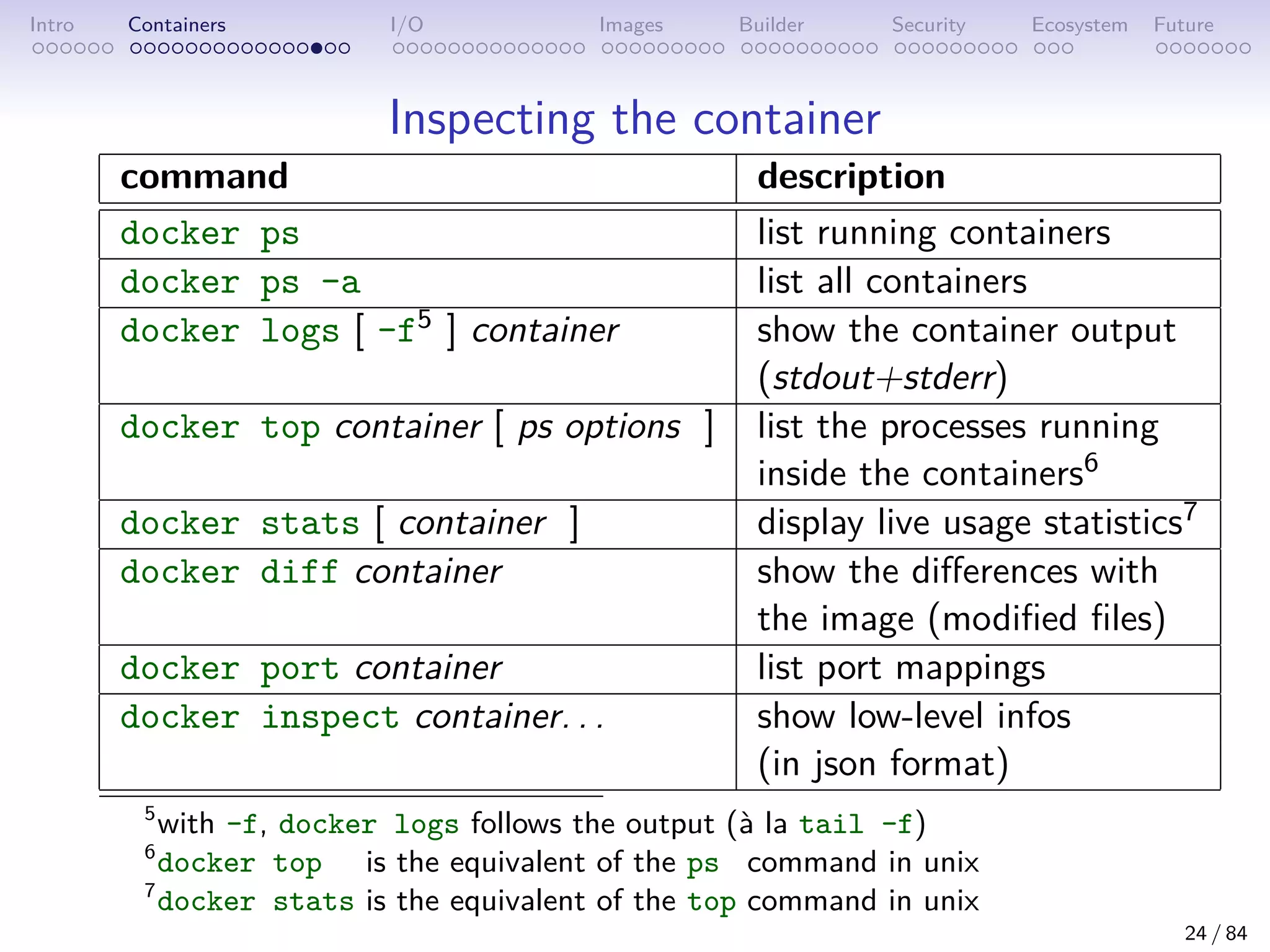 Intro Containers I/O Images Builder Security Ecosystem Future

Inspecting the container

| command | description |
|---|---|
| docker ps | list running containers |
| docker ps -a | list all containers |
| docker logs [ -f$^5$ ] container | show the container output (stdout+stderr) |
| docker top container [ ps options ] | list the processes running inside the containers$^6$ |
| docker stats [ container ] | display live usage statistics$^7$ |
| docker diff container | show the differences with the image (modified files) |
| docker port container | list port mappings |
| docker inspect container. . . | show low-level infos (in json format) |

$^5$with -f, docker logs follows the output (à la tail -f)
$^6$docker top is the equivalent of the ps command in unix
$^7$docker stats is the equivalent of the top command in unix

24 / 84